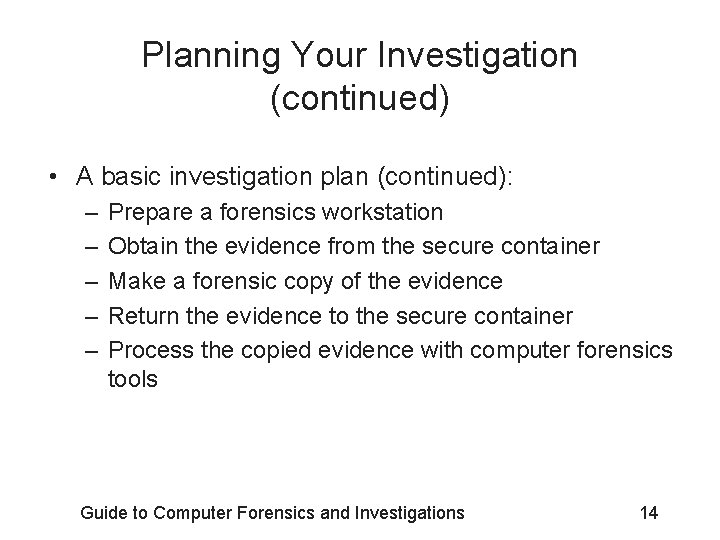 Planning Your Investigation (continued)

• A basic investigation plan (continued):
– Prepare a forensics workstation
– Obtain the evidence from the secure container
– Make a forensic copy of the evidence
– Return the evidence to the secure container
– Process the copied evidence with computer forensics tools

Guide to Computer Forensics and Investigations 14